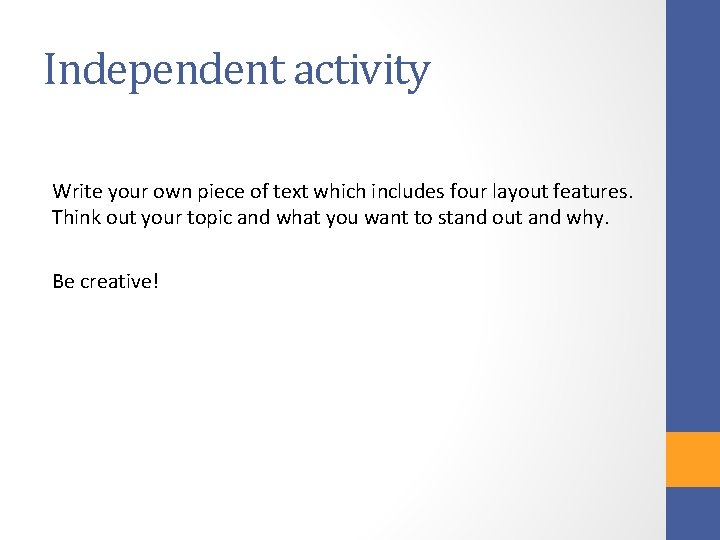 Independent activity

Write your own piece of text which includes four layout features. Think out your topic and what you want to stand out and why.

Be creative!